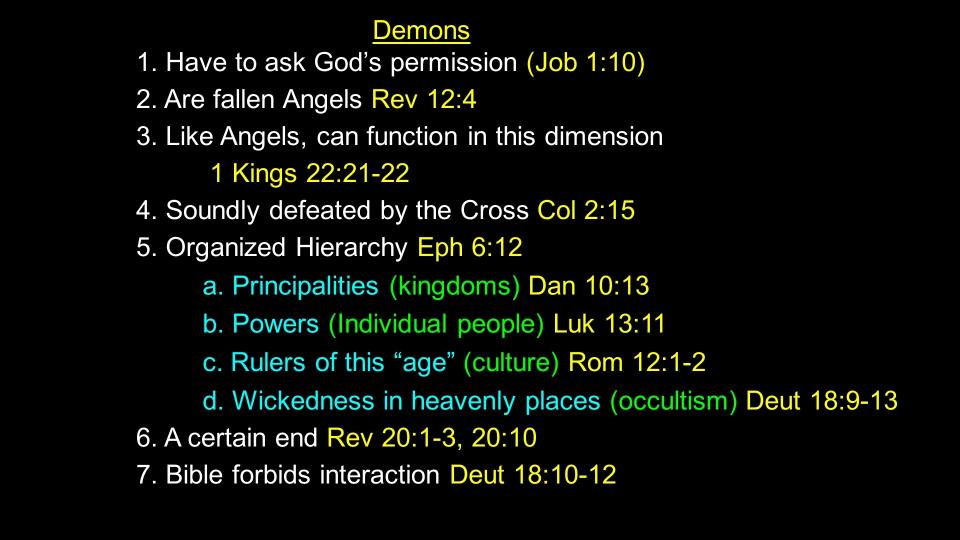 Demons

1. Have to ask God’s permission (Job 1:10)
2. Are fallen Angels Rev 12:4
3. Like Angels, can function in this dimension
1 Kings 22:21-22
4. Soundly defeated by the Cross Col 2:15
5. Organized Hierarchy Eph 6:12
a. Principalities (kingdoms) Dan 10:13
b. Powers (Individual people) Luk 13:11
c. Rulers of this “age” (culture) Rom 12:1-2
d. Wickedness in heavenly places (occultism) Deut 18:9-13
6. A certain end Rev 20:1-3, 20:10
7. Bible forbids interaction Deut 18:10-12